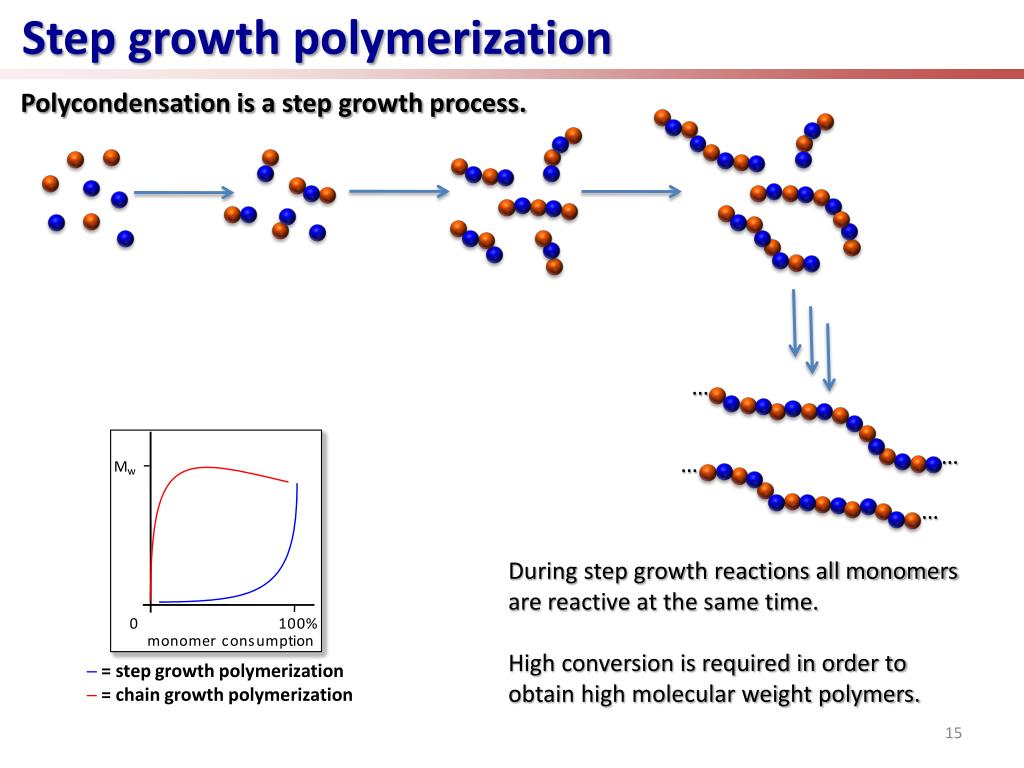 Step growth polymerization

Polycondensation is a step growth process.

...
...
...
...

$M_w$

0

100%

monomer consumption

– = step growth polymerization
– = chain growth polymerization

During step growth reactions all monomers are reactive at the same time.

High conversion is required in order to obtain high molecular weight polymers.

15